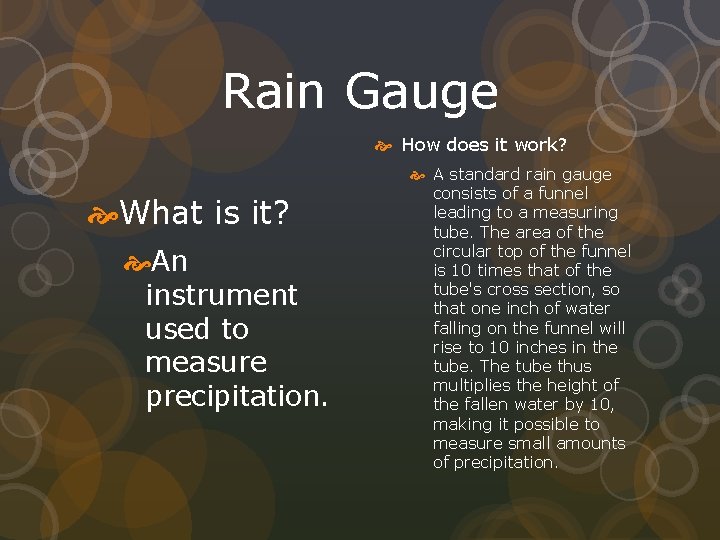 Rain Gauge

What is it?

An instrument used to measure precipitation.

How does it work?

A standard rain gauge consists of a funnel leading to a measuring tube. The area of the circular top of the funnel is 10 times that of the tube's cross section, so that one inch of water falling on the funnel will rise to 10 inches in the tube. The tube thus multiplies the height of the fallen water by 10, making it possible to measure small amounts of precipitation.